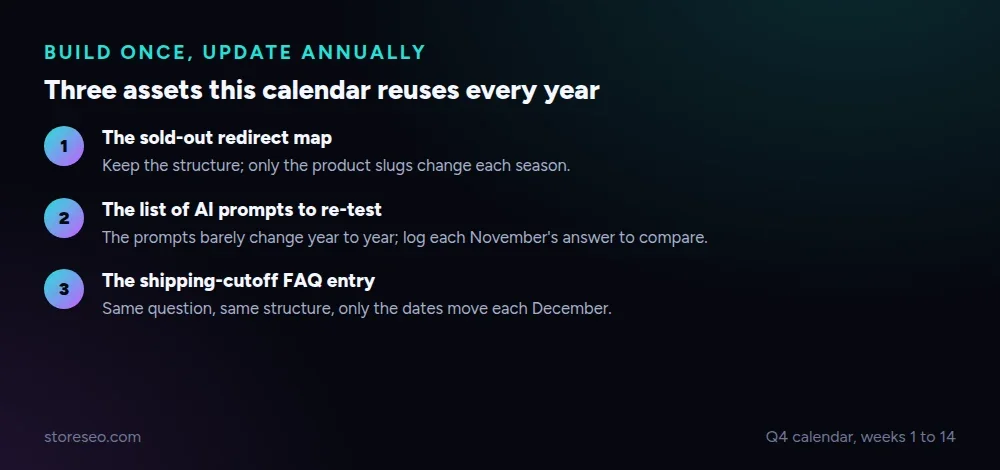 BUILD ONCE, UPDATE ANNUALLY

Three assets this calendar reuses every year

1

The sold-out redirect map

Keep the structure; only the product slugs change each season.

2

The list of AI prompts to re-test

The prompts barely change year to year; log each November's answer to compare.

3

The shipping-cutoff FAQ entry

Same question, same structure, only the dates move each December.

storeseo.com

Q4 calendar, weeks 1 to 14